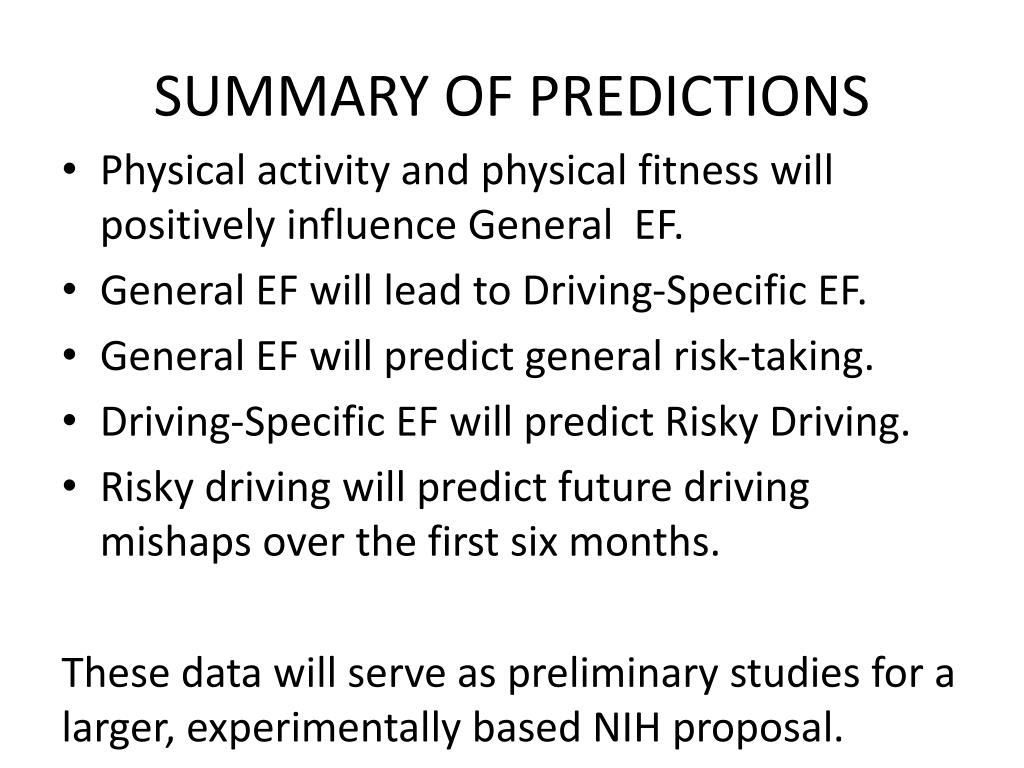 SUMMARY OF PREDICTIONS

• Physical activity and physical fitness will positively influence General  EF.
• General EF will lead to Driving-Specific EF.
• General EF will predict general risk-taking.
• Driving-Specific EF will predict Risky Driving.
• Risky driving will predict future driving mishaps over the first six months.

These data will serve as preliminary studies for a larger, experimentally based NIH proposal.